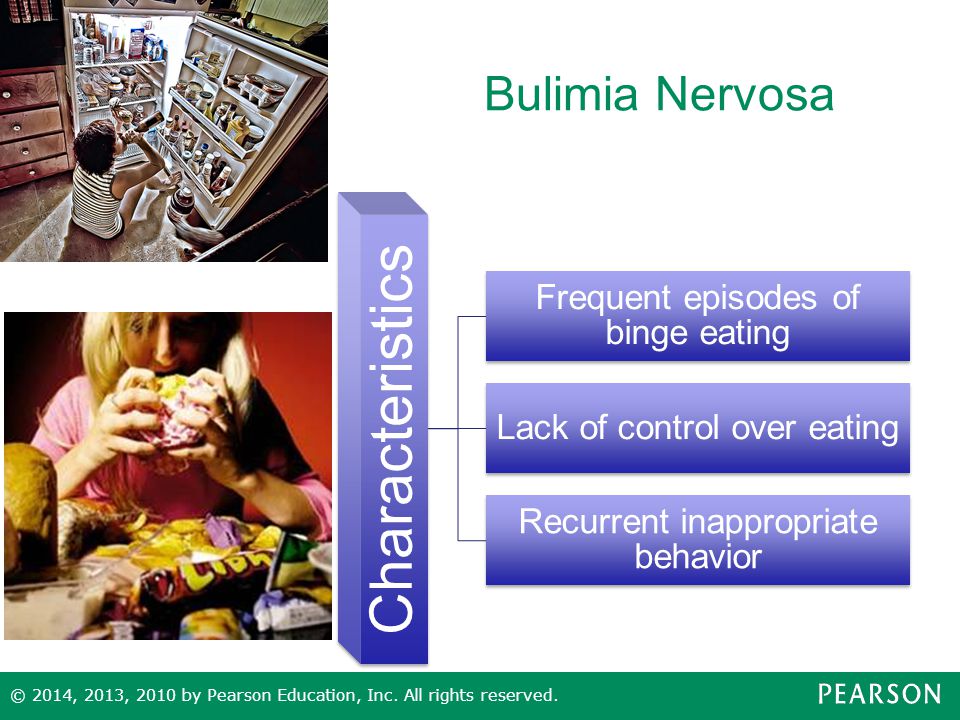 Bulimia Nervosa

Characteristics

Frequent episodes of binge eating

Lack of control over eating

Recurrent inappropriate behavior

© 2014, 2013, 2010 by Pearson Education, Inc. All rights reserved.

PEARSON